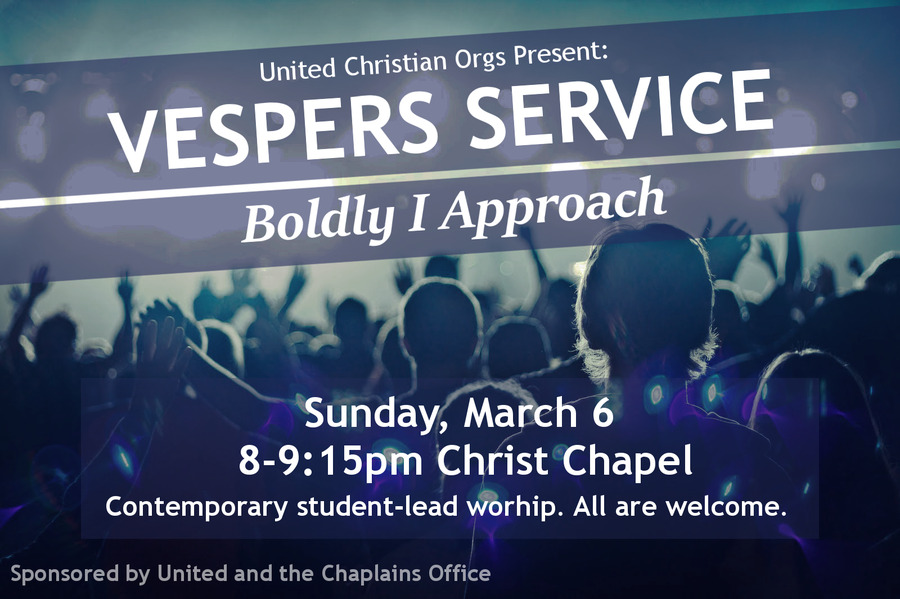 United Christian Orgs Present:
VESPERS SERVICE
Boldly I Approach

Sunday, March 6
8-9:15pm Christ Chapel
Contemporary student-lead worhip. All are welcome.

Sponsored by United and the Chaplains Office